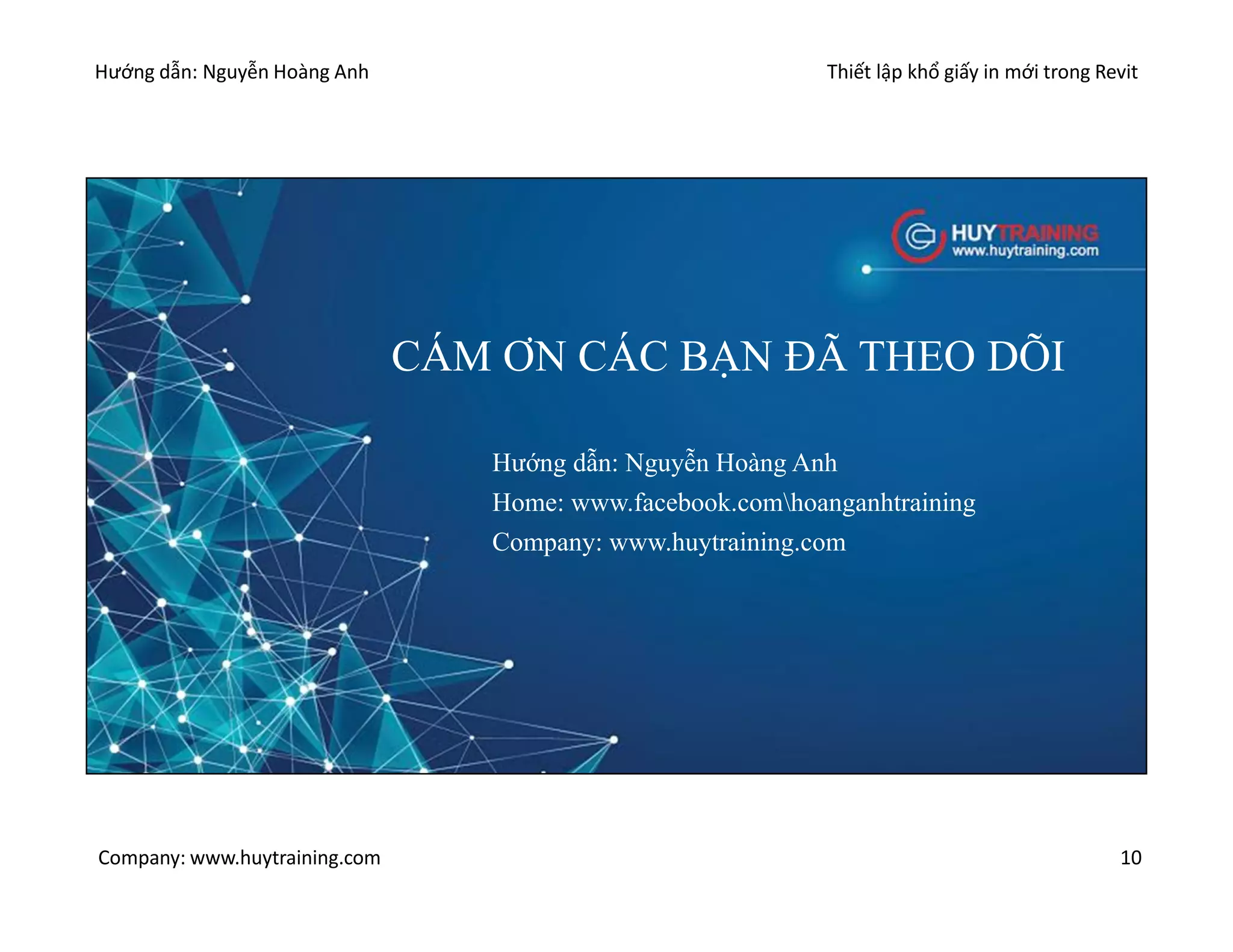 Hướng dẫn: Nguyễn Hoàng Anh

Thiết lập khổ giấy in mới trong Revit

HUYTRAINING
www.huytraining.com

CÁM ƠN CÁC BẠN ĐÃ THEO DÕI

Hướng dẫn: Nguyễn Hoàng Anh
Home: www.facebook.com\hoanganhtraining
Company: www.huytraining.com

Company: www.huytraining.com

10